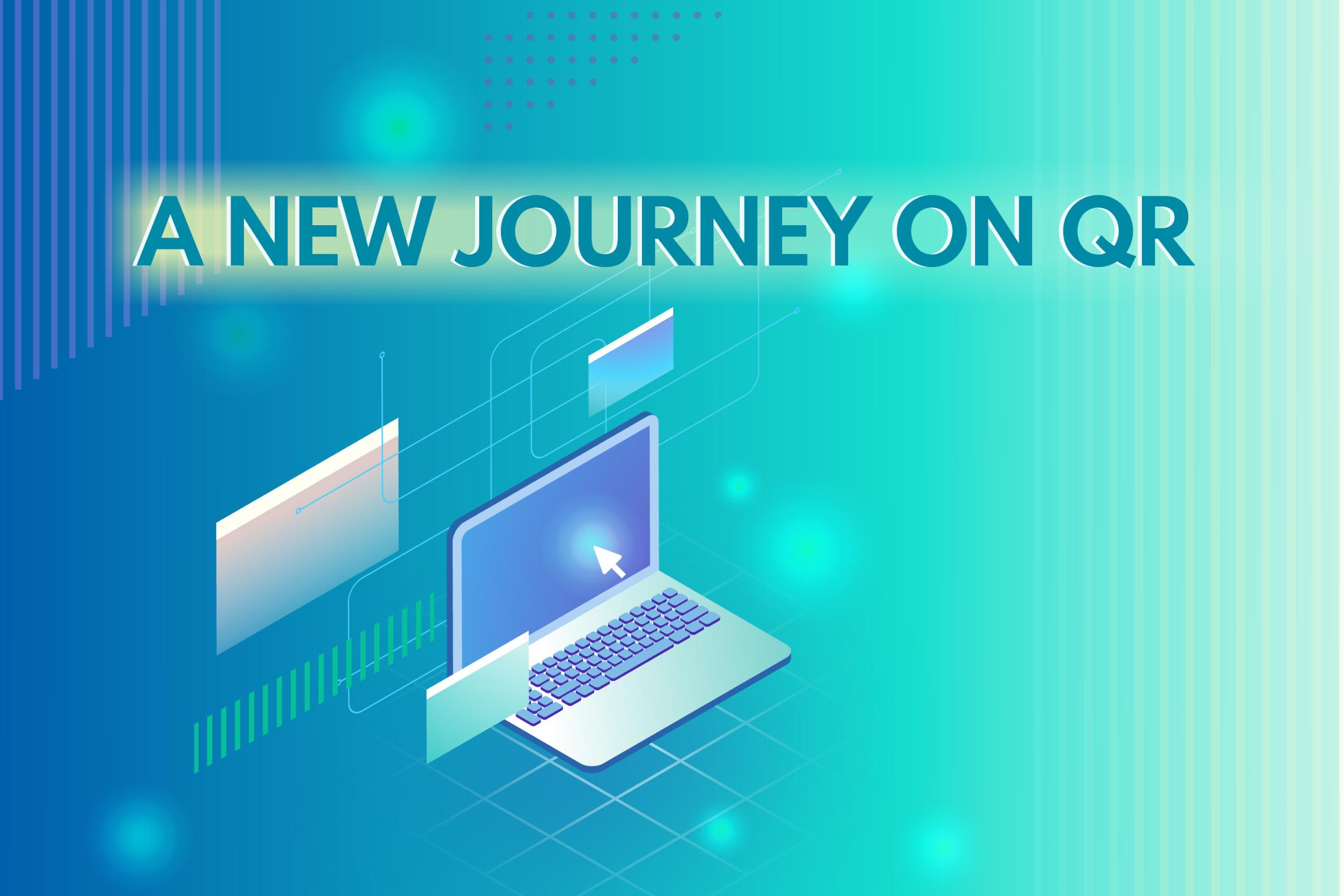 A NEW JOURNEY ON QR